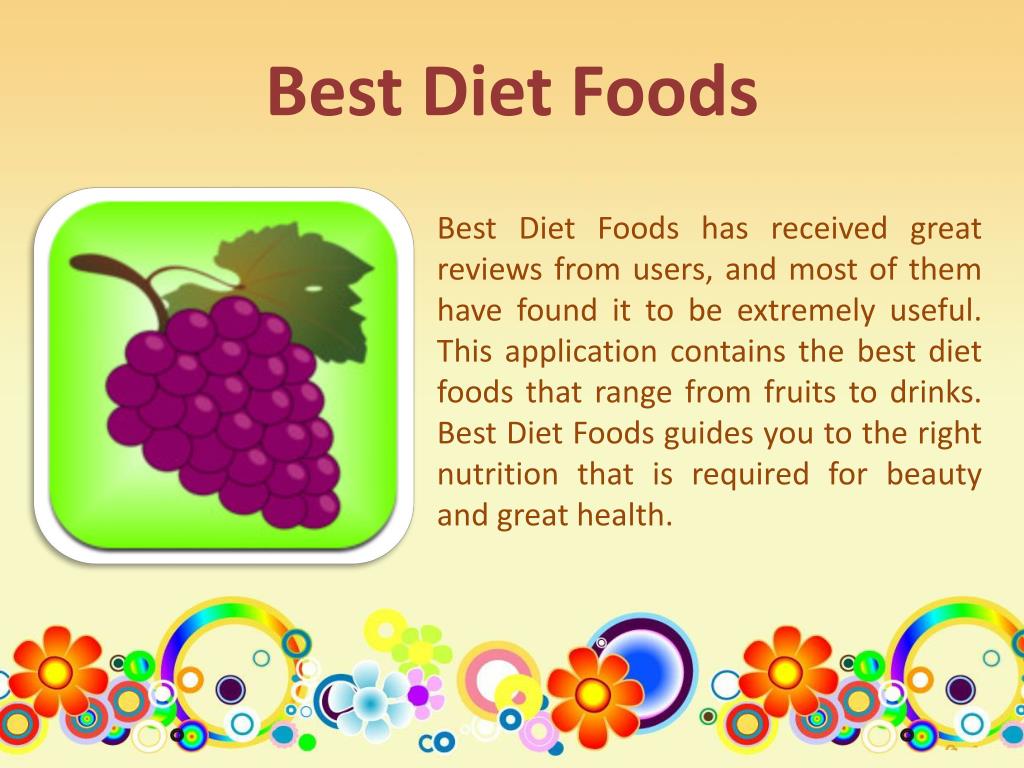 Best Diet Foods

Best Diet Foods has received great reviews from users, and most of them have found it to be extremely useful. This application contains the best diet foods that range from fruits to drinks. Best Diet Foods guides you to the right nutrition that is required for beauty and great health.